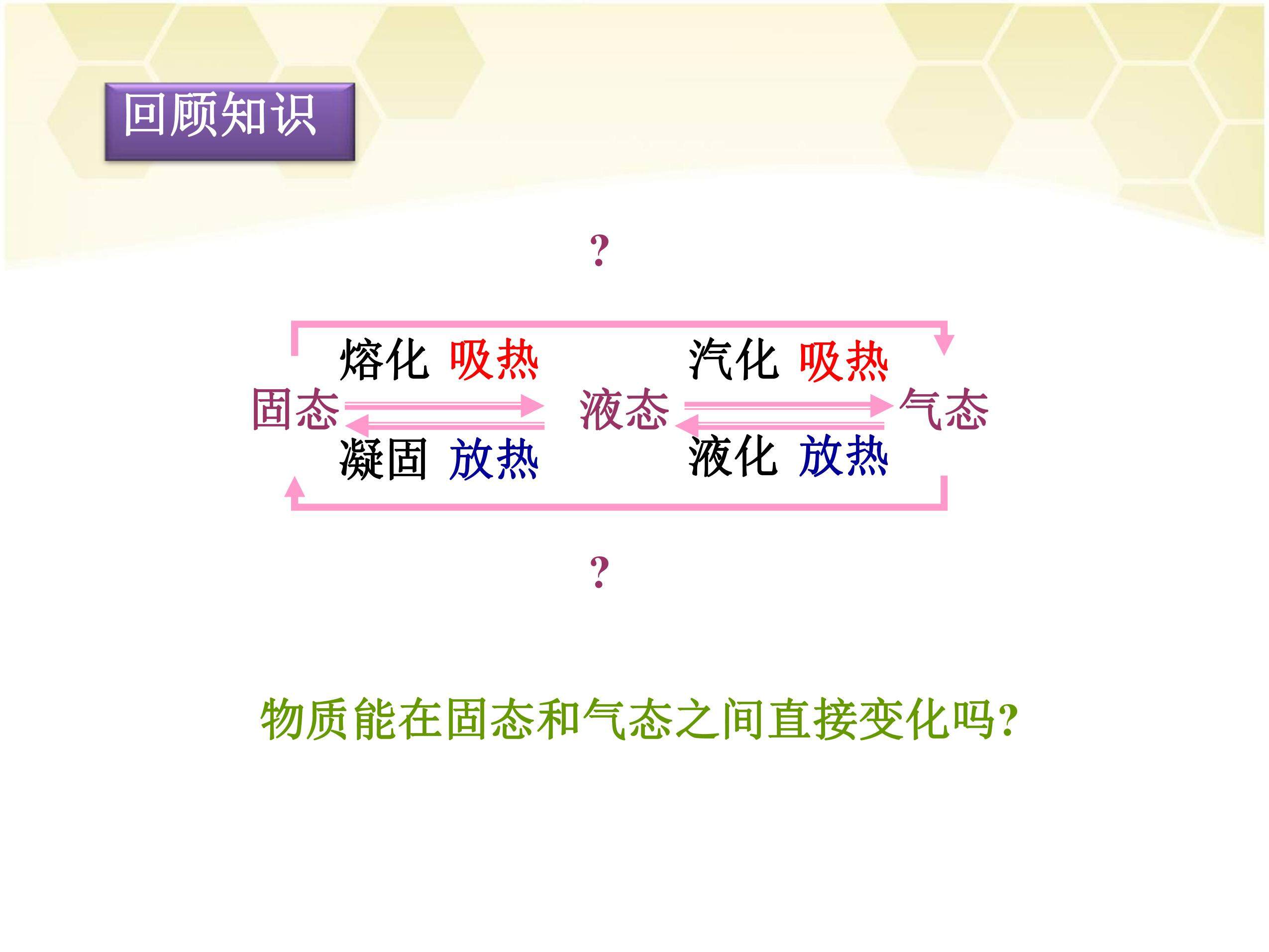 回顾知识

?

熔化 吸热　　汽化 吸热

固态　　液态　　气态

凝固 放热　　液化 放热

?

物质能在固态和气态之间直接变化吗?